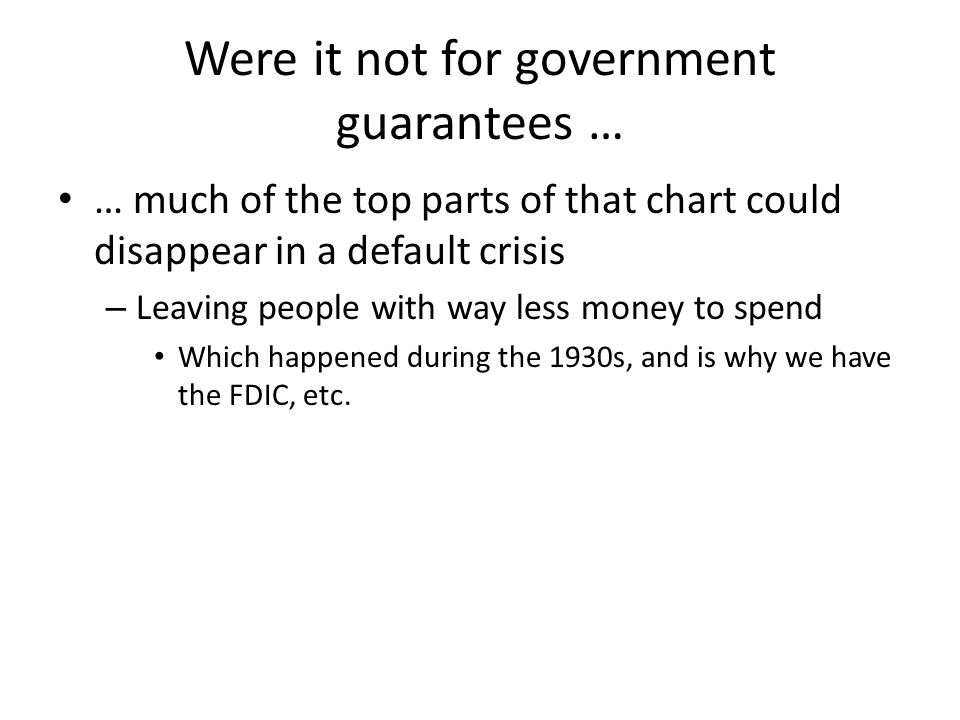 Were it not for government guarantees …

• … much of the top parts of that chart could disappear in a default crisis
  – Leaving people with way less money to spend
    • Which happened during the 1930s, and is why we have the FDIC, etc.